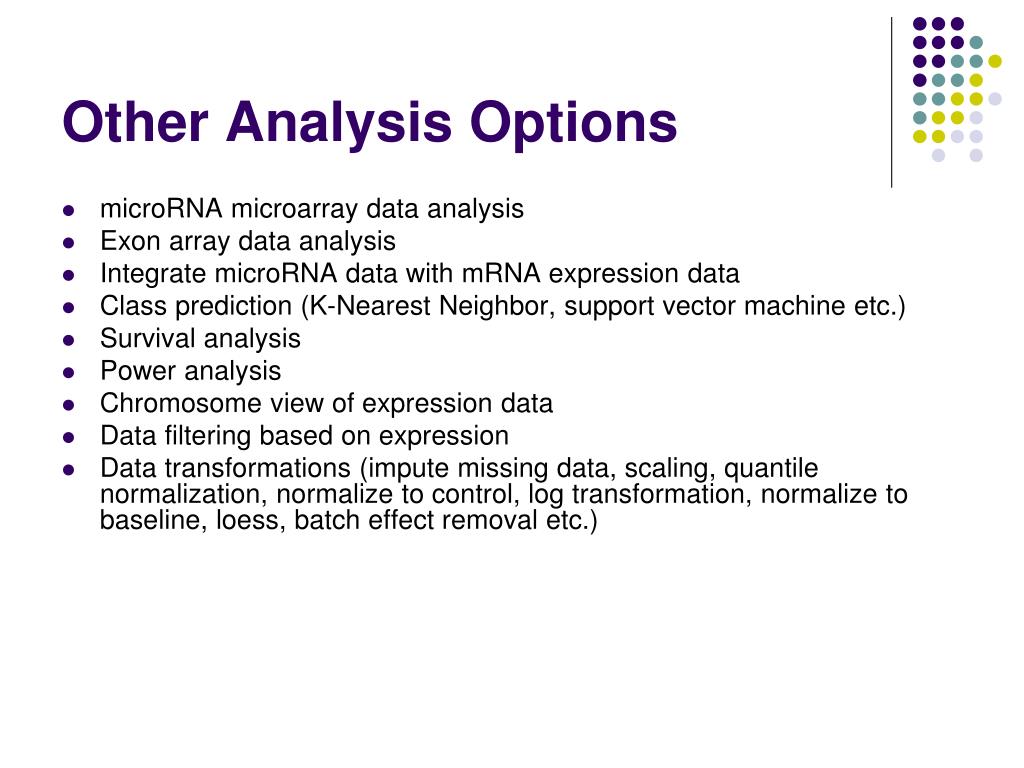 Other Analysis Options

- microRNA microarray data analysis
- Exon array data analysis
- Integrate microRNA data with mRNA expression data
- Class prediction (K-Nearest Neighbor, support vector machine etc.)
- Survival analysis
- Power analysis
- Chromosome view of expression data
- Data filtering based on expression
- Data transformations (impute missing data, scaling, quantile normalization, normalize to control, log transformation, normalize to baseline, loess, batch effect removal etc.)